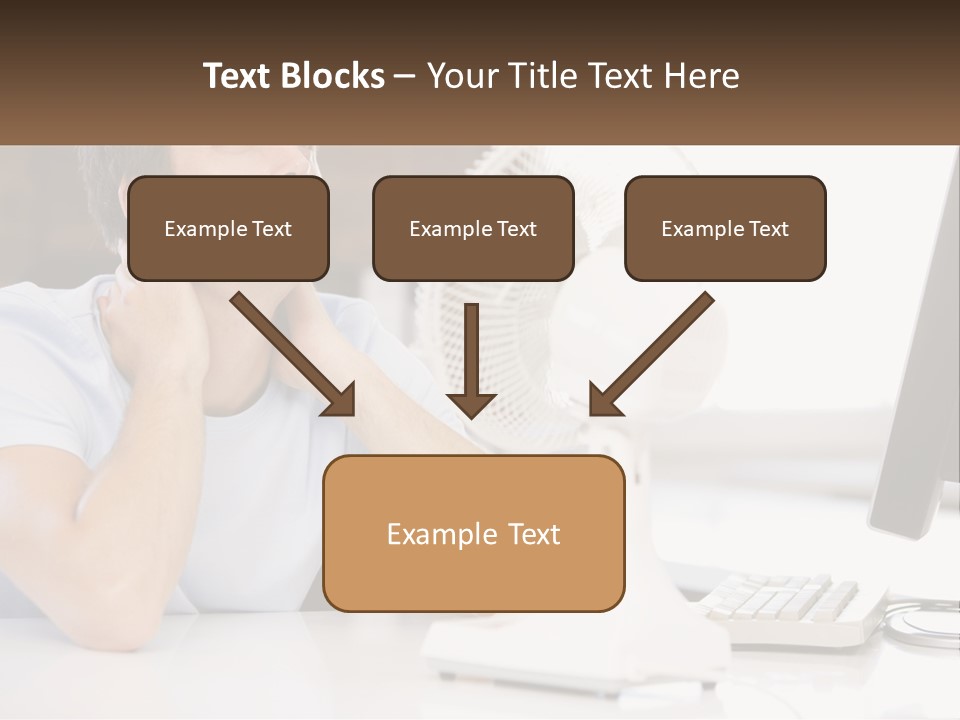 Text Blocks – Your Title Text Here

Example Text

Example Text

Example Text

Example Text